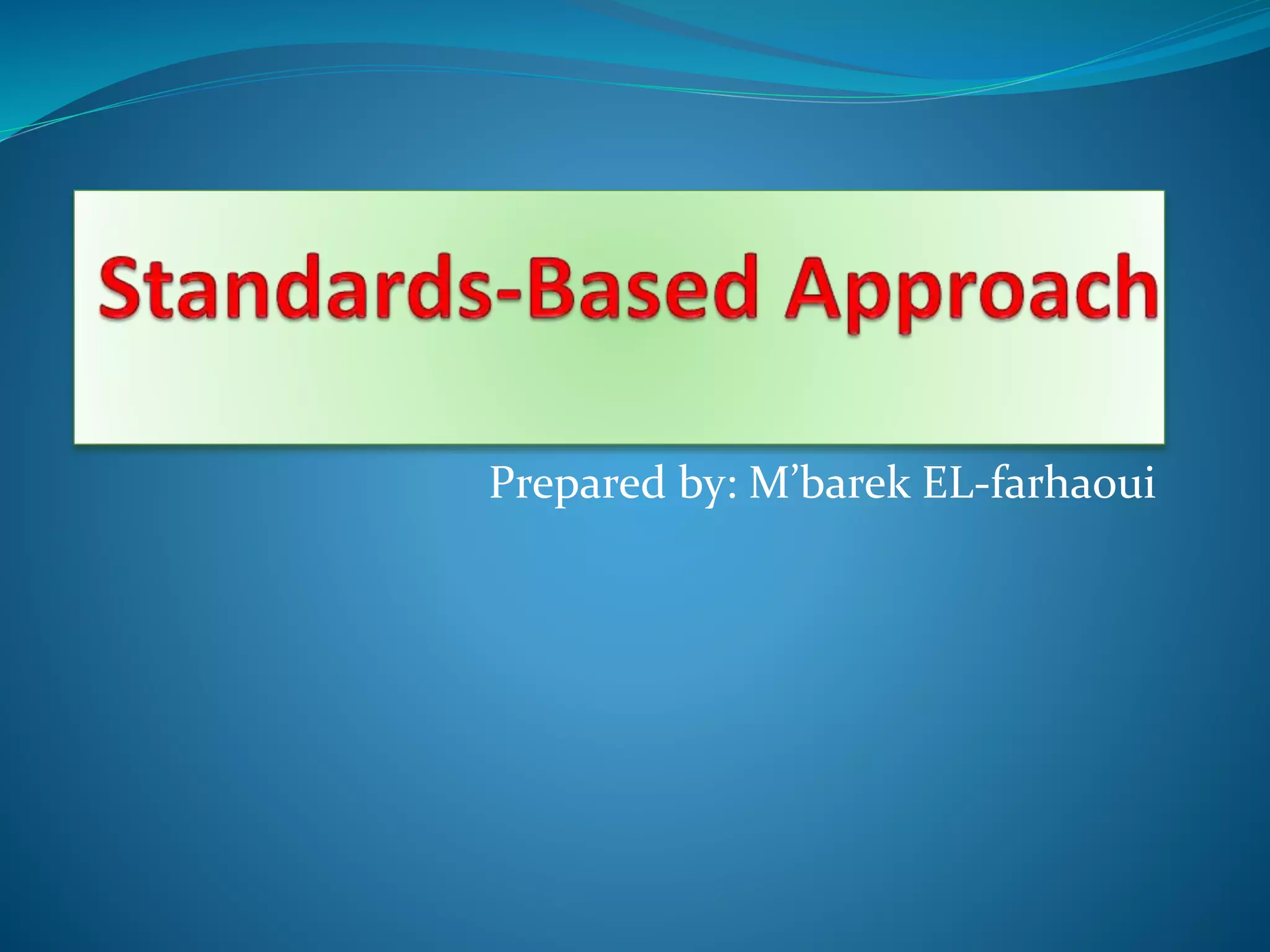 Standards-Based Approach

Prepared by: M’barek EL-farhaoui